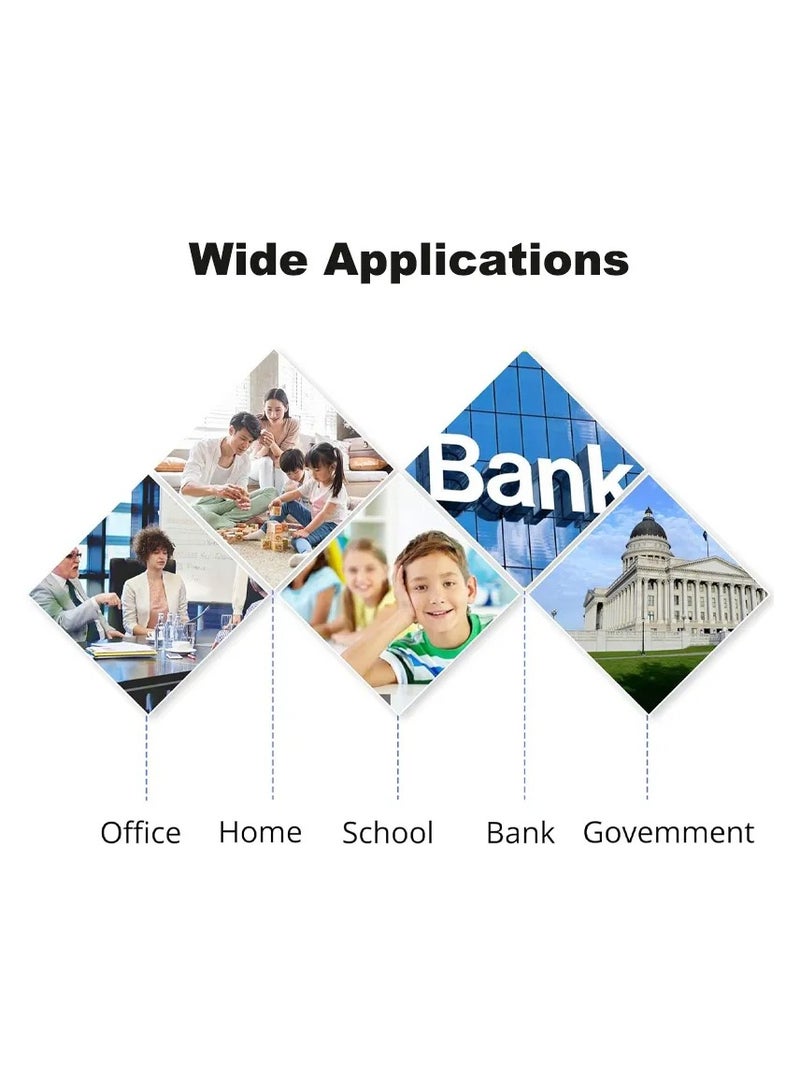 Wide Applications

Bank

Office Home School Bank Govemment